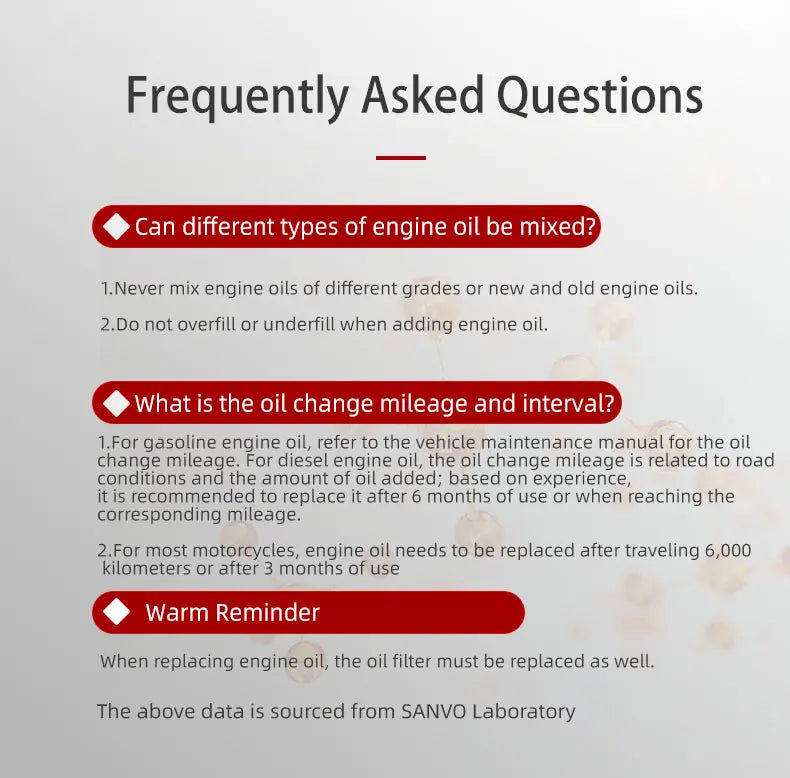 Frequently Asked Questions

Can different types of engine oil be mixed?

1.Never mix engine oils of different grades or new and old engine oils.

2.Do not overfill or underfill when adding engine oil.

What is the oil change mileage and interval?

1.For gasoline engine oil, refer to the vehicle maintenance manual for the oil change mileage. For diesel engine oil, the oil change mileage is related to road conditions and the amount of oil added; based on experience,
it is recommended to replace it after 6 months of use or when reaching the corresponding mileage.

2.For most motorcycles, engine oil needs to be replaced after traveling 6,000 kilometers or after 3 months of use

Warm Reminder

When replacing engine oil, the oil filter must be replaced as well.

The above data is sourced from SANVO Laboratory